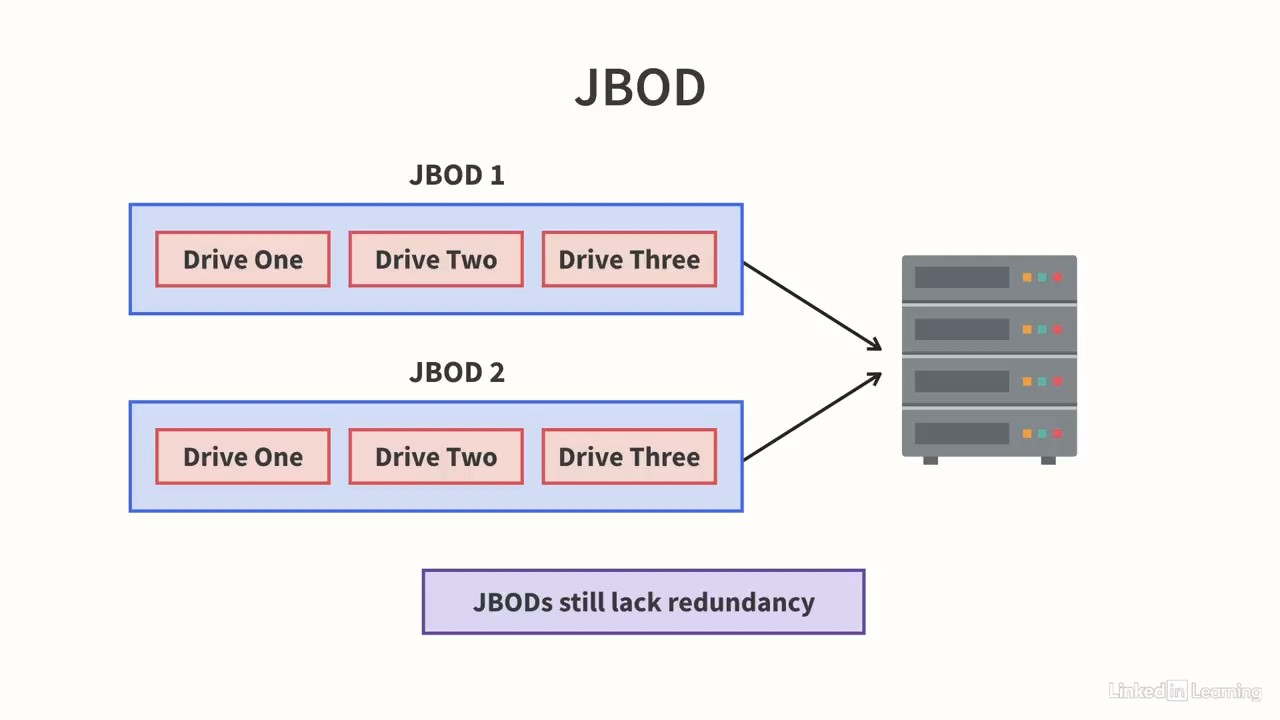 JBOD

JBOD 1

Drive One

Drive Two

Drive Three

JBOD 2

Drive One

Drive Two

Drive Three

JBODs still lack redundancy

LinkedIn Learning